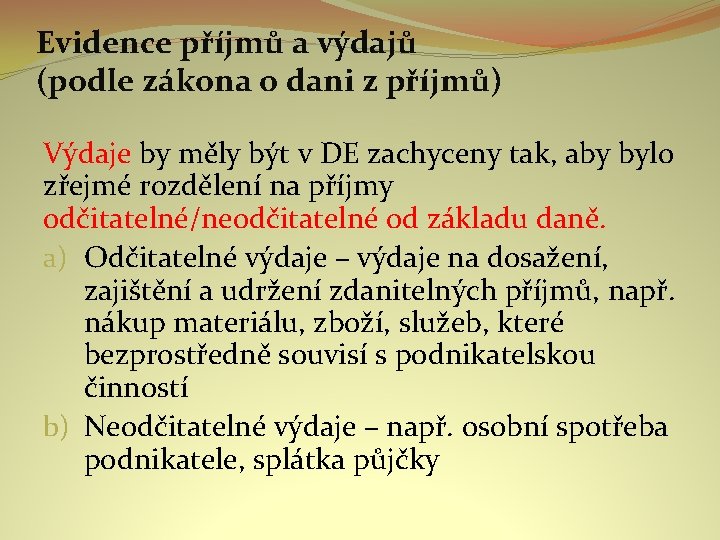 Evidence příjmů a výdajů (podle zákona o dani z příjmů)

Výdaje by měly být v DE zachyceny tak, aby bylo zřejmé rozdělení na příjmy odčitatelné/neodčitatelné od základu daně.

a) Odčitatelné výdaje – výdaje na dosažení, zajištění a udržení zdanitelných příjmů, např. nákup materiálu, zboží, služeb, které bezprostředně souvisí s podnikatelskou činností

b) Neodčitatelné výdaje – např. osobní spotřeba podnikatele, splátka půjčky